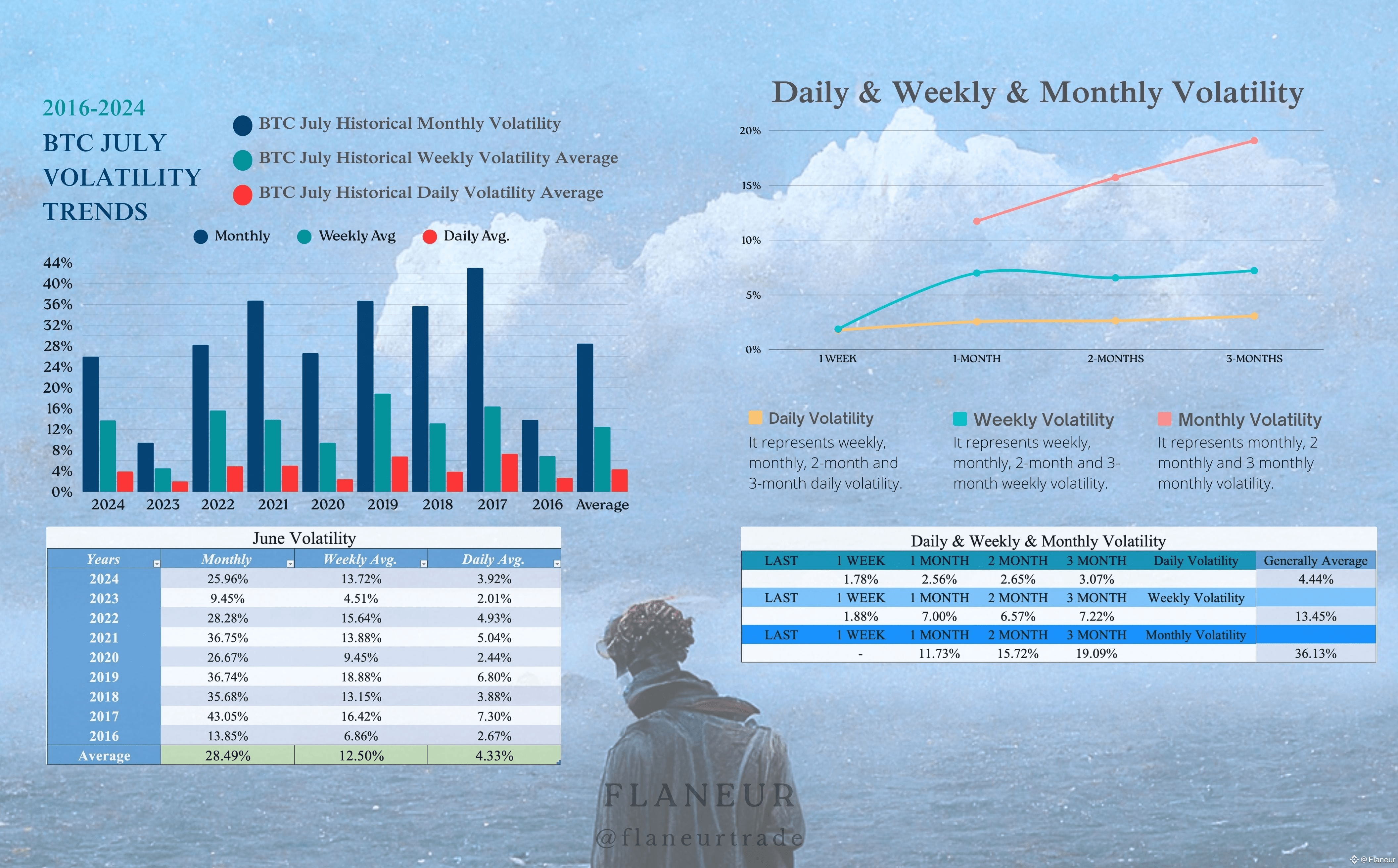 2016-2024
BTC JULY VOLATILITY TRENDS

BTC July Historical Monthly Volatility
BTC July Historical Weekly Volatility Average
BTC July Historical Daily Volatility Average

Monthly Weekly Avg Daily Avg.

44% 40% 36% 32% 28% 24% 20% 16% 12% 8% 4% 0%

2024 2023 2022 2021 2020 2019 2018 2017 2016 Average

June Volatility

| Years | Monthly | Weekly Avg. | Daily Avg. |
|---|---|---|---|
| 2024 | 25.96% | 13.72% | 3.92% |
| 2023 | 9.45% | 4.51% | 2.01% |
| 2022 | 28.28% | 15.64% | 4.93% |
| 2021 | 36.75% | 13.88% | 5.04% |
| 2020 | 26.67% | 9.45% | 2.44% |
| 2019 | 36.74% | 18.88% | 6.80% |
| 2018 | 35.68% | 13.15% | 3.88% |
| 2017 | 43.05% | 16.42% | 7.30% |
| 2016 | 13.85% | 6.86% | 2.67% |
| Average | 28.49% | 12.50% | 4.33% |

Daily & Weekly & Monthly Volatility

20% 15% 10% 5% 0%

1 WEEK 1-MONTH 2-MONTHS 3-MONTHS

Daily Volatility
It represents weekly, monthly, 2-month and 3-month daily volatility.

Weekly Volatility
It represents weekly, monthly, 2-month and 3-month weekly volatility.

Monthly Volatility
It represents monthly, 2 monthly and 3 monthly monthly volatility.

Daily & Weekly & Monthly Volatility

| LAST | 1 WEEK | 1 MONTH | 2 MONTH | 3 MONTH | Daily Volatility | Generally Average |
|---|---|---|---|---|---|---|
| | 1.78% | 2.56% | 2.65% | 3.07% | | 4.44% |
| LAST | 1 WEEK | 1 MONTH | 2 MONTH | 3 MONTH | Weekly Volatility | |
| | 1.88% | 7.00% | 6.57% | 7.22% | | 13.45% |
| LAST | 1 WEEK | 1 MONTH | 2 MONTH | 3 MONTH | Monthly Volatility | |
| | - | 11.73% | 15.72% | 19.09% | | 36.13% |

FLANEUR
@flaneurtrade

@ Flaneur